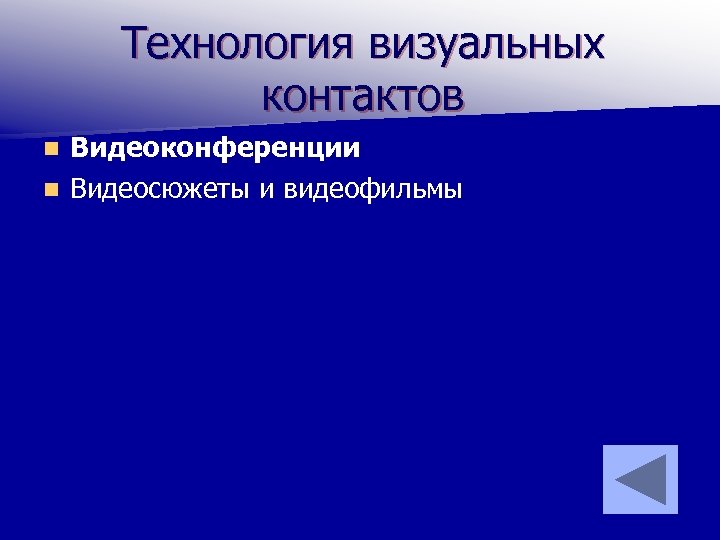 Технология визуальных контактов

Видеоконференции

Видеосюжеты и видеофильмы